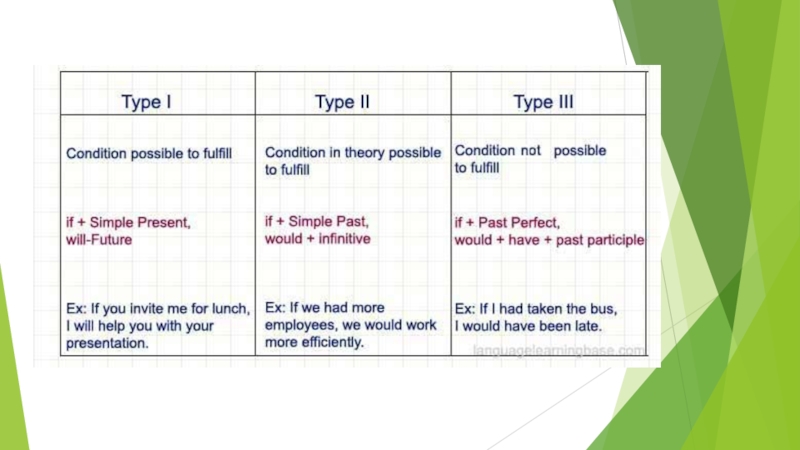 | Type I | Type II | Type III |
|---|---|---|
| Condition possible to fulfill | Condition in theory possible to fulfill | Condition not possible to fulfill |
| if + Simple Present, will-Future | if + Simple Past, would + infinitive | if + Past Perfect, would + have + past participle |
| Ex: If you invite me for lunch, I will help you with your presentation. | Ex: If we had more employees, we would work more efficiently. | Ex: If I had taken the bus, I would have been late. |

languagelearningbase.com